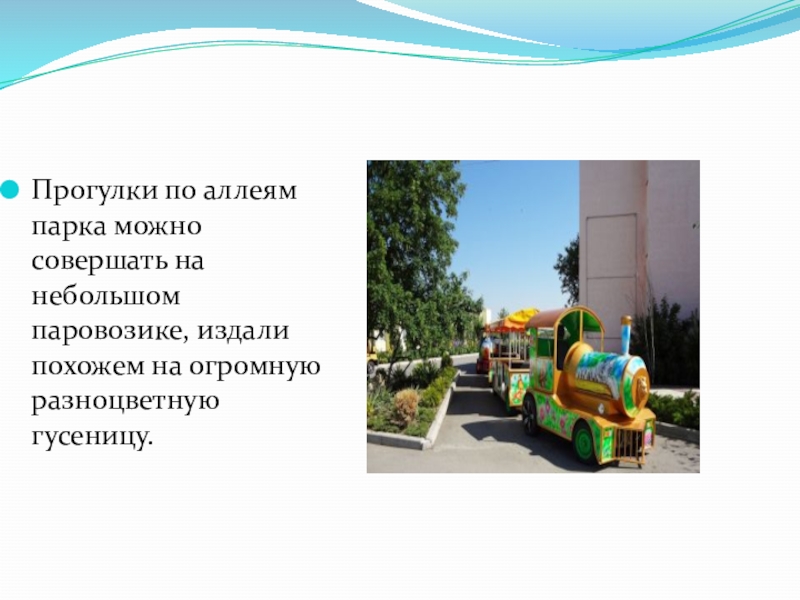 Прогулки по аллеям парка можно совершать на небольшом паровозике, издали похожем на огромную разноцветную гусеницу.